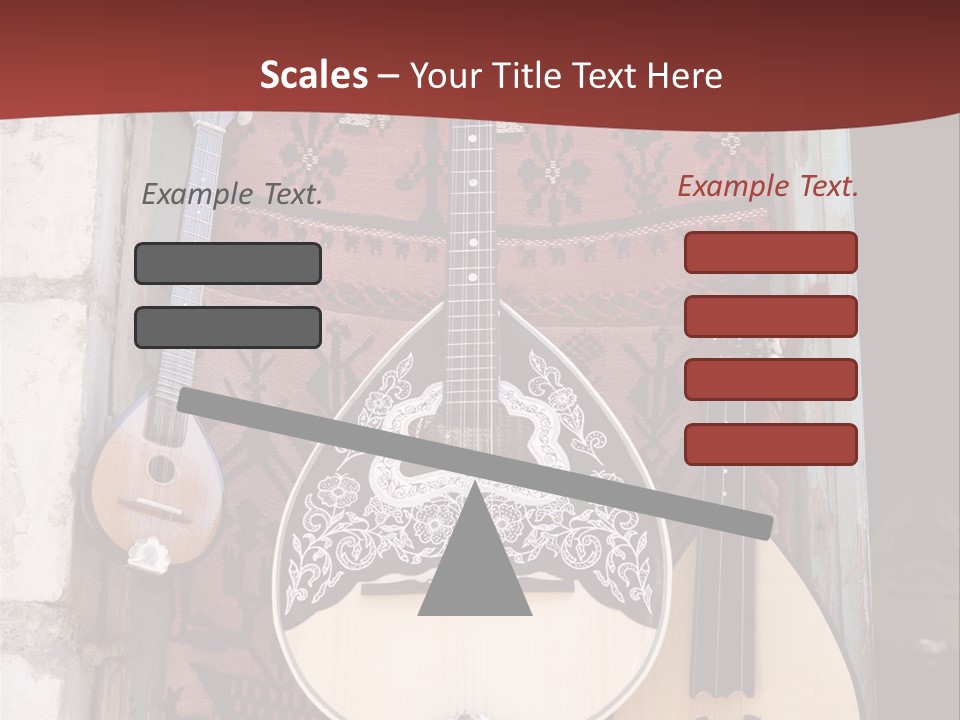 Scales – Your Title Text Here

Example Text.

Example Text.